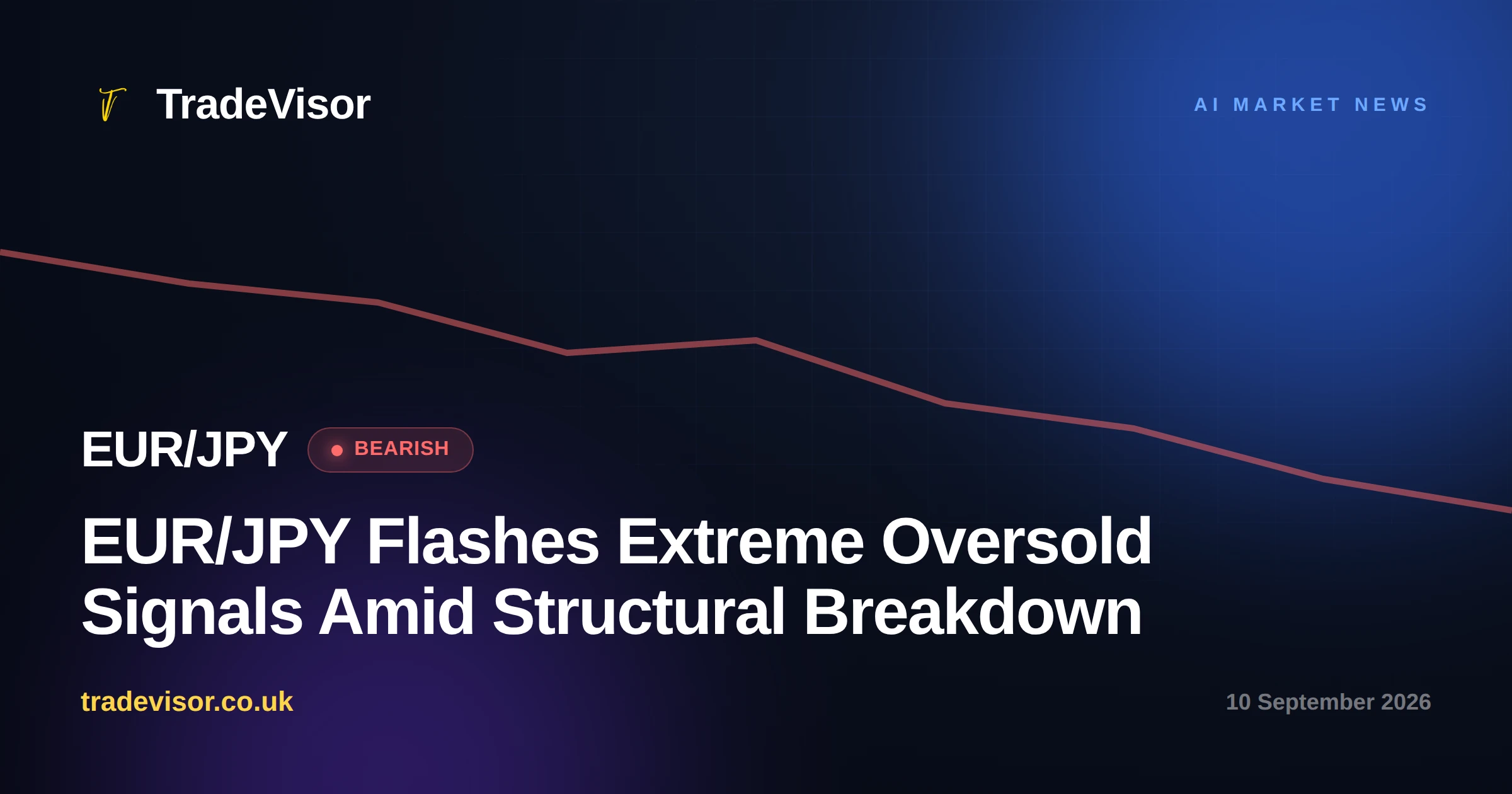 TradeVisor

AI MARKET NEWS

EUR/JPY BEARISH

EUR/JPY Flashes Extreme Oversold Signals Amid Structural Breakdown

tradevisor.co.uk

10 September 2026